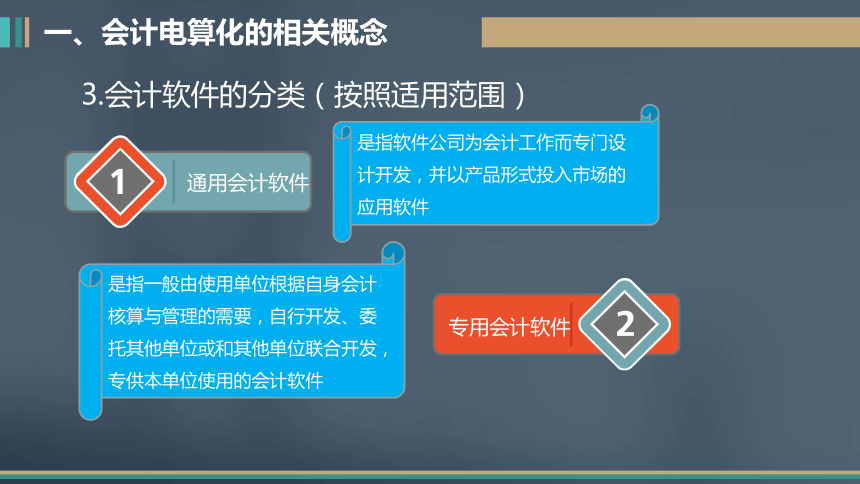 一、会计电算化的相关概念

3.会计软件的分类（按照适用范围）

1 通用会计软件

是指软件公司为会计工作而专门设计开发，并以产品形式投入市场的应用软件

是指一般由使用单位根据自身会计核算与管理的需要，自行开发、委托其他单位或和其他单位联合开发，专供本单位使用的会计软件

专用会计软件 2